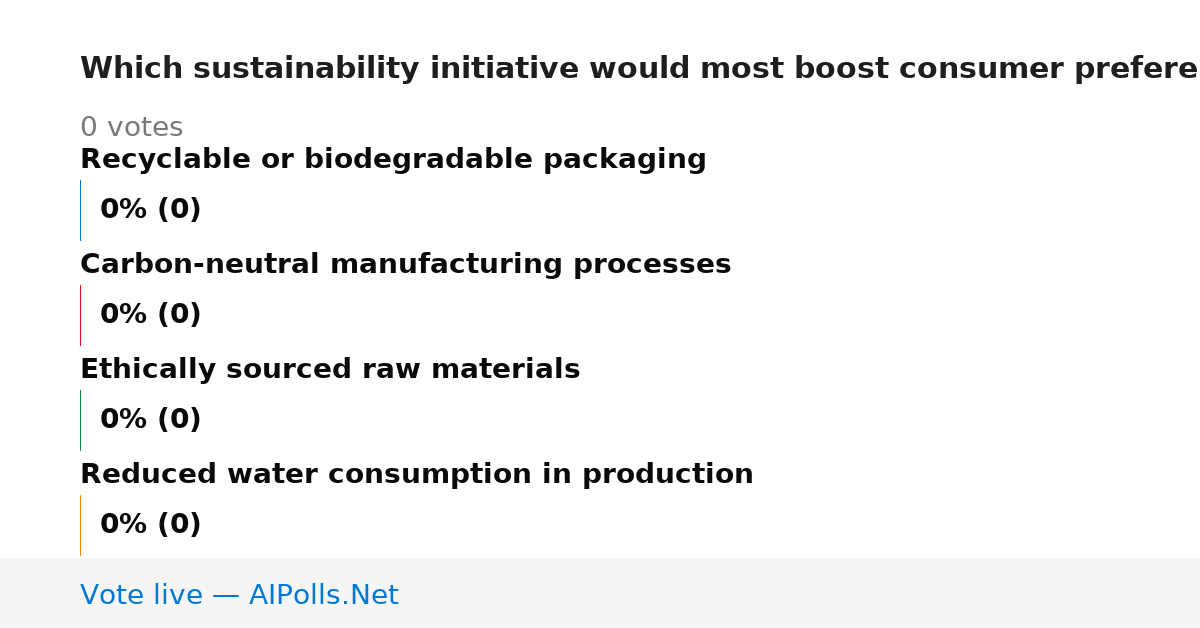 Which sustainability initiative would most boost consumer prefere

0 votes

Recyclable or biodegradable packaging

0% (0)

Carbon-neutral manufacturing processes

0% (0)

Ethically sourced raw materials

0% (0)

Reduced water consumption in production

0% (0)

Vote live — AIPolls.Net